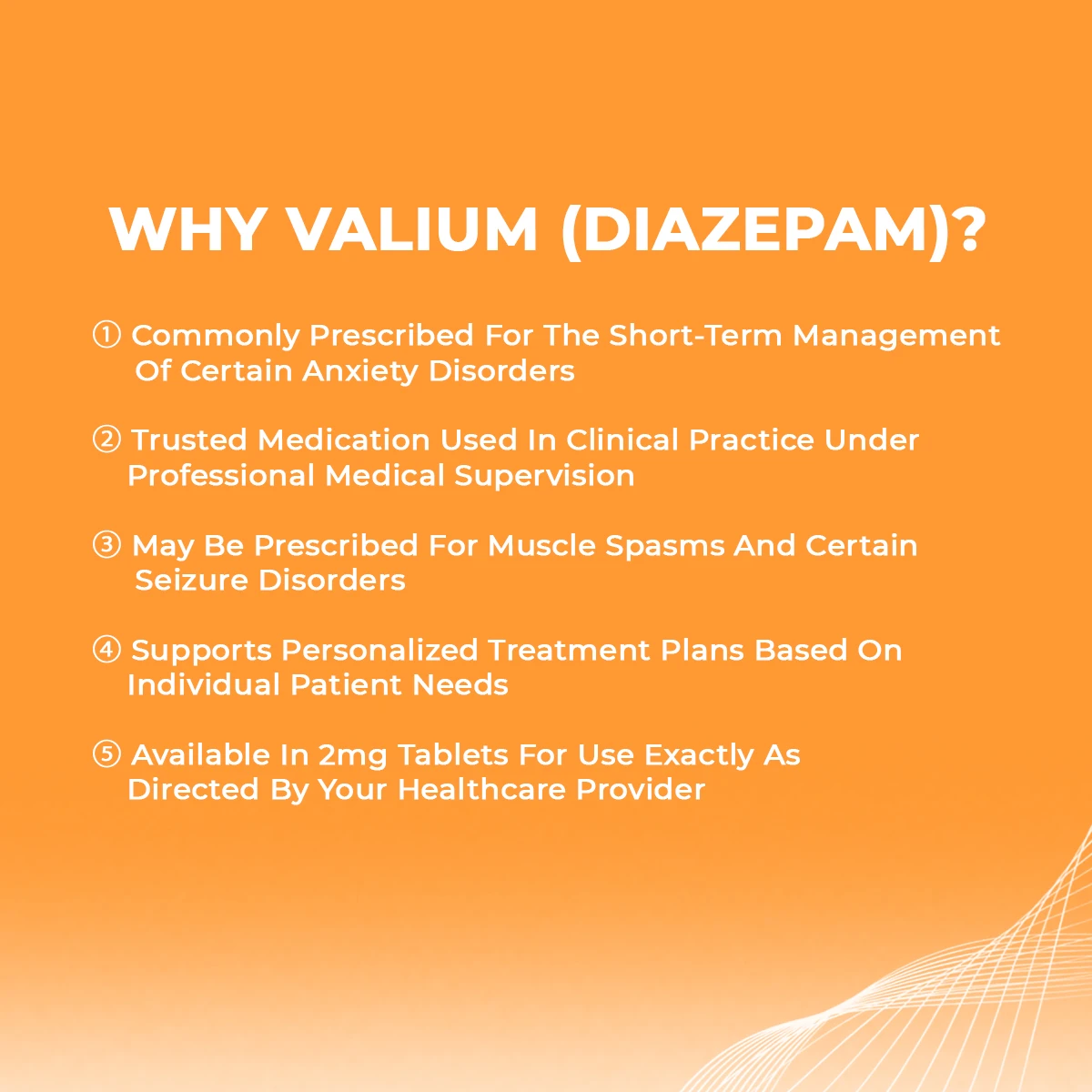 WHY VALIUM (DIAZEPAM)?

① Commonly Prescribed For The Short-Term Management Of Certain Anxiety Disorders

② Trusted Medication Used In Clinical Practice Under Professional Medical Supervision

③ May Be Prescribed For Muscle Spasms And Certain Seizure Disorders

④ Supports Personalized Treatment Plans Based On Individual Patient Needs

⑤ Available In 2mg Tablets For Use Exactly As Directed By Your Healthcare Provider